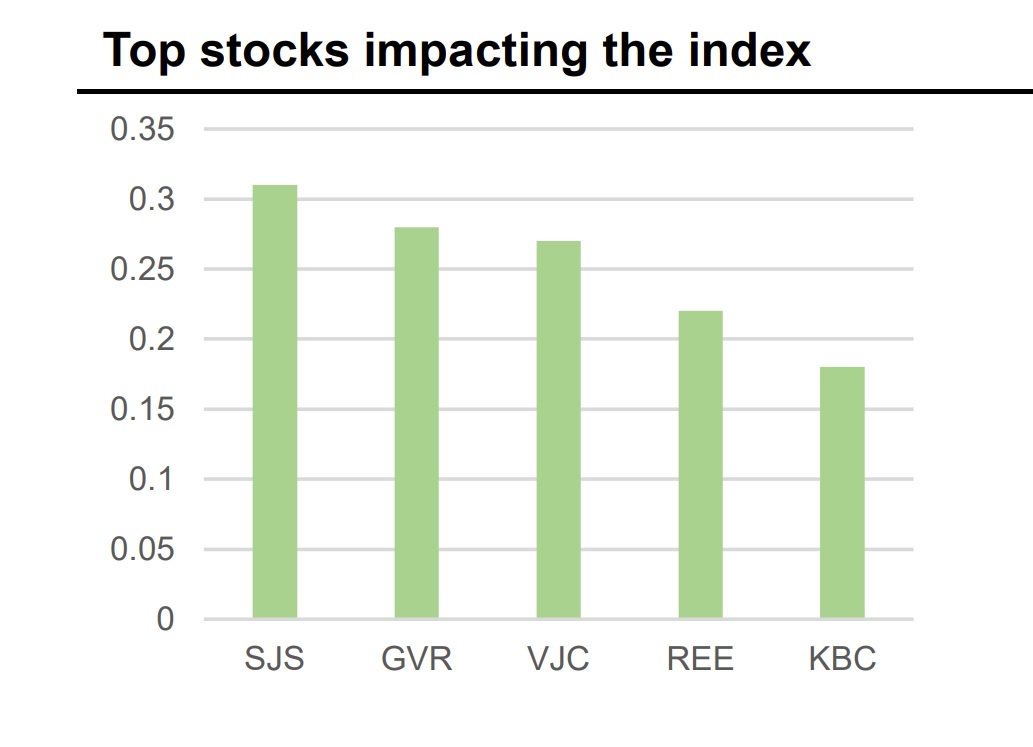 Top stocks impacting the index

0.35
0.3
0.25
0.2
0.15
0.1
0.05
0

SJS GVR VJC REE KBC